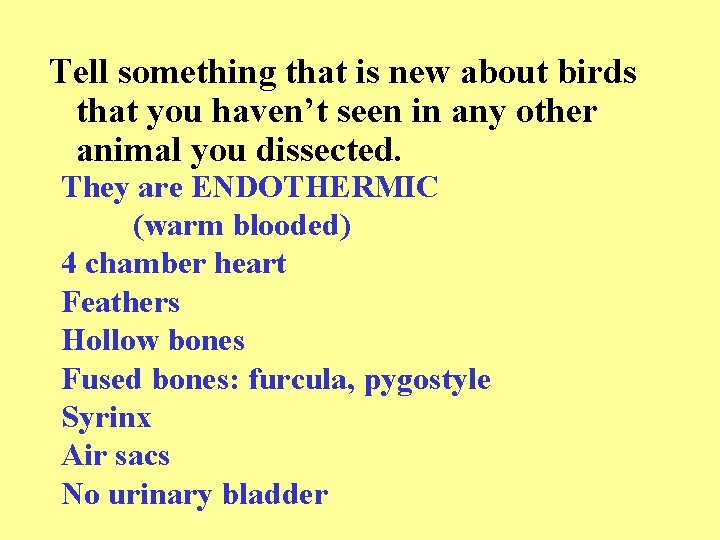 Tell something that is new about birds that you haven’t seen in any other animal you dissected.

They are ENDOTHERMIC
(warm blooded)
4 chamber heart
Feathers
Hollow bones
Fused bones: furcula, pygostyle
Syrinx
Air sacs
No urinary bladder